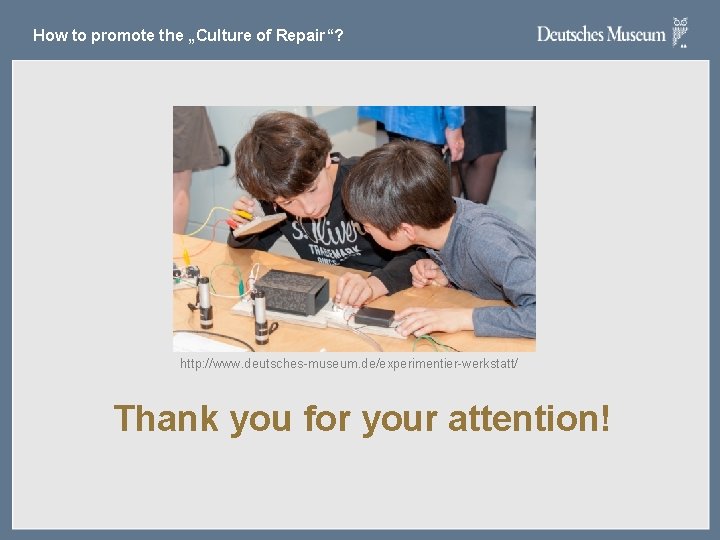 How to promote the „Culture of Repair“?

Deutsches Museum

s.Oliver
TRADEMARK

http://www.deutsches-museum.de/experimentier-werkstatt/

Thank you for your attention!